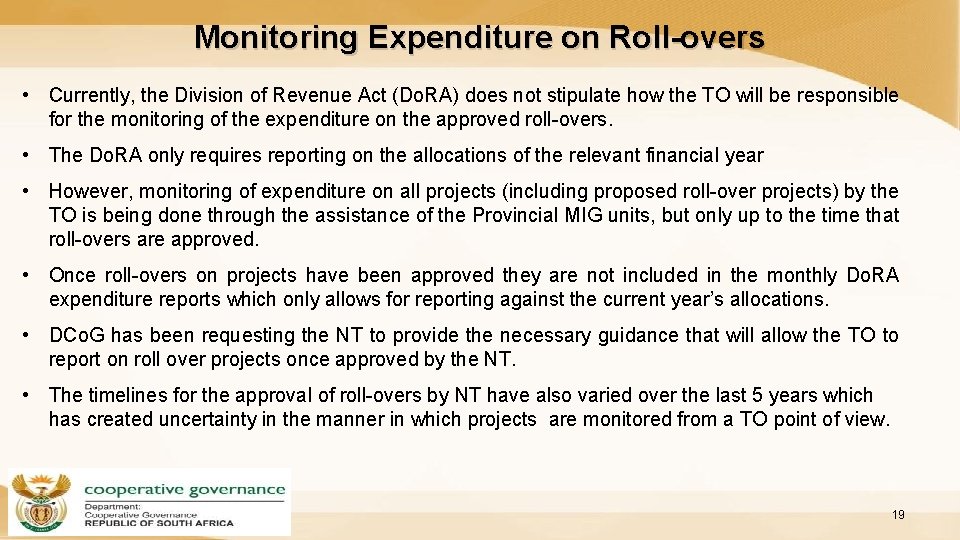 Monitoring Expenditure on Roll-overs

• Currently, the Division of Revenue Act (DoRA) does not stipulate how the TO will be responsible for the monitoring of the expenditure on the approved roll-overs.

• The DoRA only requires reporting on the allocations of the relevant financial year

• However, monitoring of expenditure on all projects (including proposed roll-over projects) by the TO is being done through the assistance of the Provincial MIG units, but only up to the time that roll-overs are approved.

• Once roll-overs on projects have been approved they are not included in the monthly DoRA expenditure reports which only allows for reporting against the current year's allocations.

• DCoG has been requesting the NT to provide the necessary guidance that will allow the TO to report on roll over projects once approved by the NT.

• The timelines for the approval of roll-overs by NT have also varied over the last 5 years which has created uncertainty in the manner in which projects are monitored from a TO point of view.

cooperative governance
Department:
Cooperative Governance
REPUBLIC OF SOUTH AFRICA

19